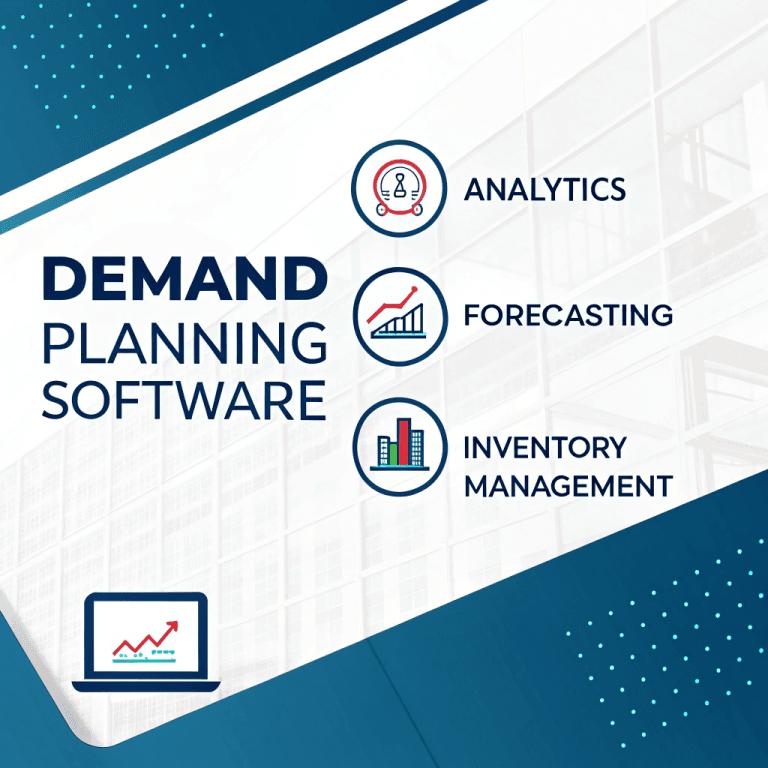 DEMAND PLANNING SOFTWARE

ANALYTICS

FORECASTING

INVENTORY MANAGEMENT